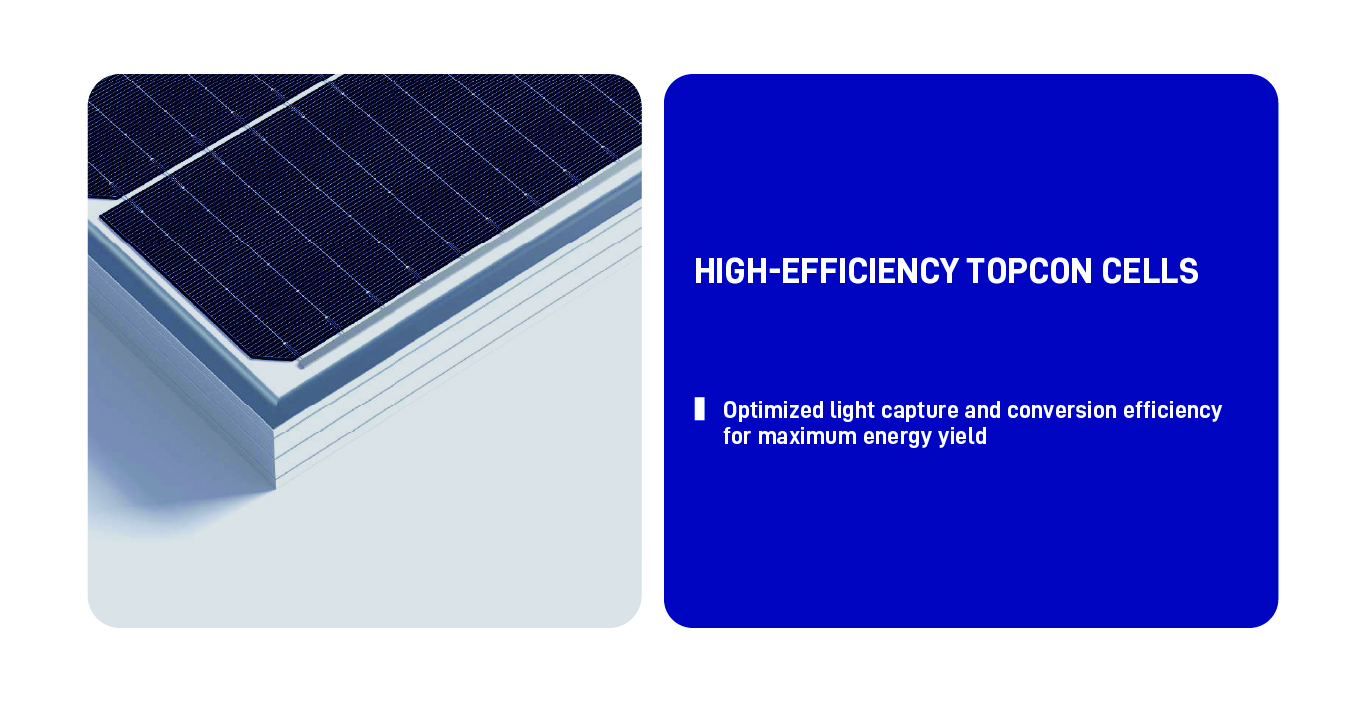 HIGH-EFFICIENCY TOPCON CELLS

Optimized light capture and conversion efficiency for maximum energy yield